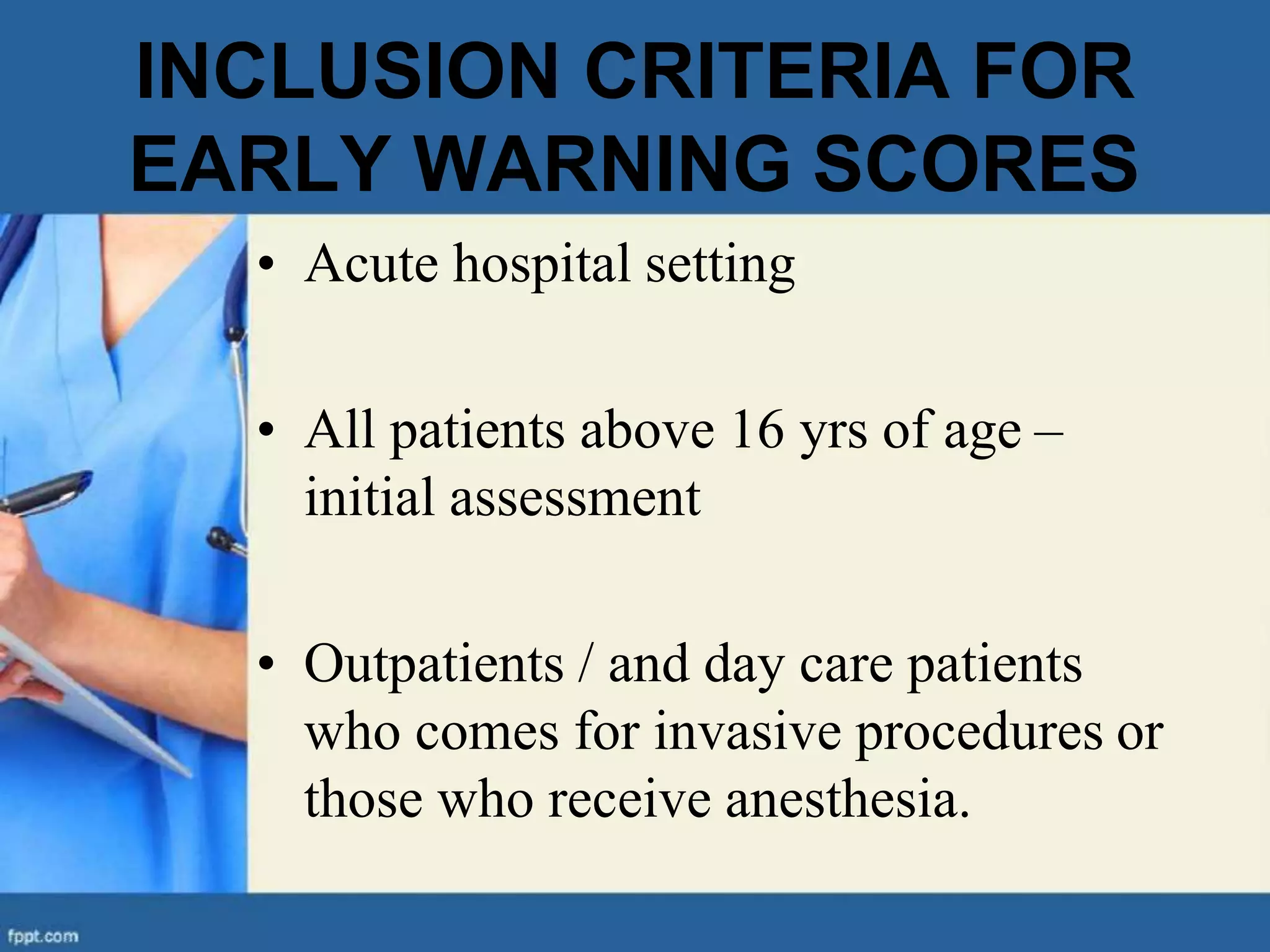 INCLUSION CRITERIA FOR EARLY WARNING SCORES

• Acute hospital setting

• All patients above 16 yrs of age – initial assessment

• Outpatients / and day care patients who comes for invasive procedures or those who receive anesthesia.

fppt.com